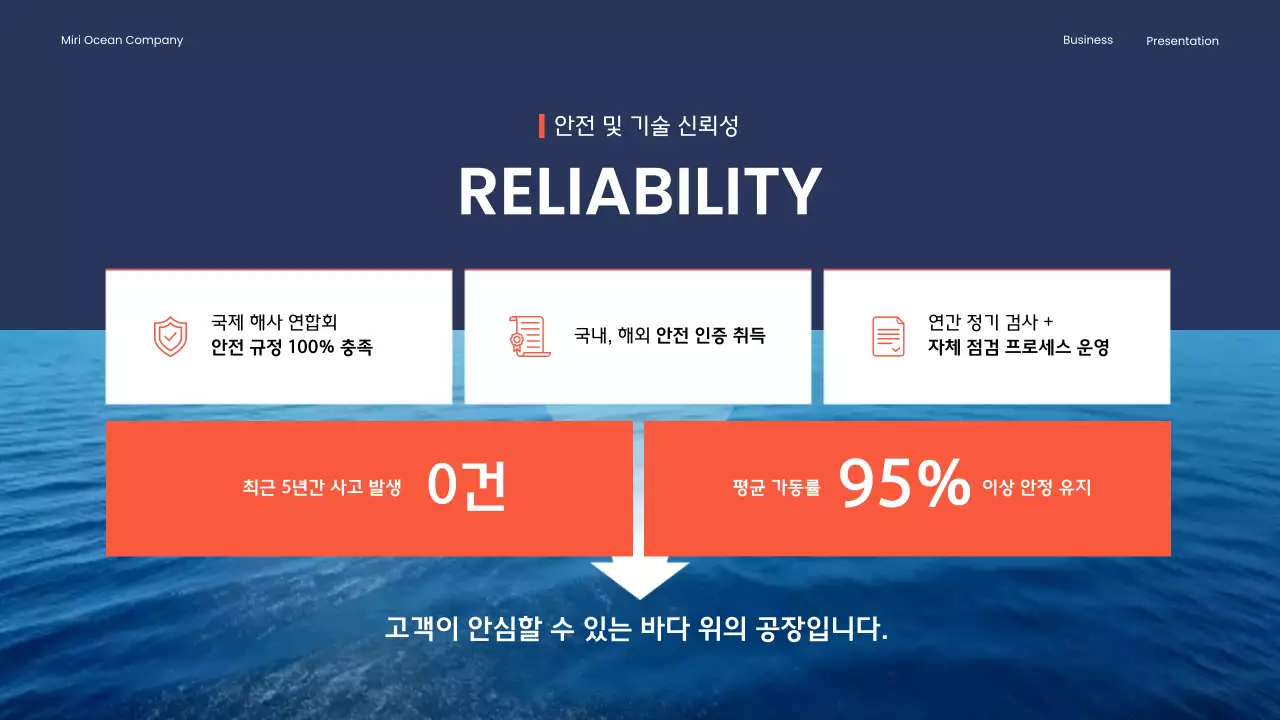 Miri Ocean Company

Business Presentation

안전 및 기술 신뢰성

RELIABILITY

국제 해사 연합회
안전 규정 100% 충족

국내, 해외 안전 인증 취득

연간 정기 검사 +
자체 점검 프로세스 운영

최근 5년간 사고 발생 0건

평균 가동률 95% 이상 안정 유지

고객이 안심할 수 있는 바다 위의 공장입니다.